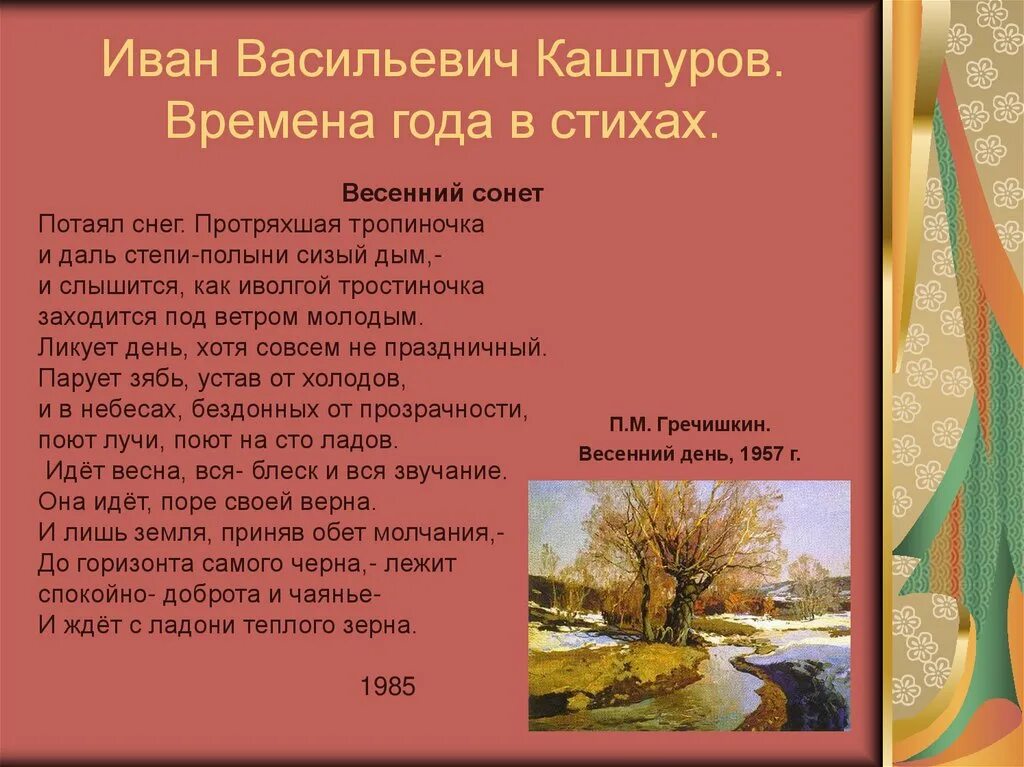 Иван Васильевич Кашпуров. Времена года в стихах.

Весенний сонет

Потаял снег. Протряхшая тропиночка
и даль степи-полыни сизый дым,-
и слышится, как иволгой тростиночка
заходится под ветром молодым.
Ликует день, хотя совсем не праздничный.
Парует зябь, устав от холодов,
и в небесах, бездонных от прозрачности,
поют лучи, поют на сто ладов.
Идёт весна, вся- блеск и вся звучание.
Она идёт, поре своей верна.
И лишь земля, приняв обет молчания,-
До горизонта самого черна,- лежит
спокойно- доброта и чаянье-
И ждёт с ладони теплого зерна.

1985

П.М. Гречишкин.
Весенний день, 1957 г.